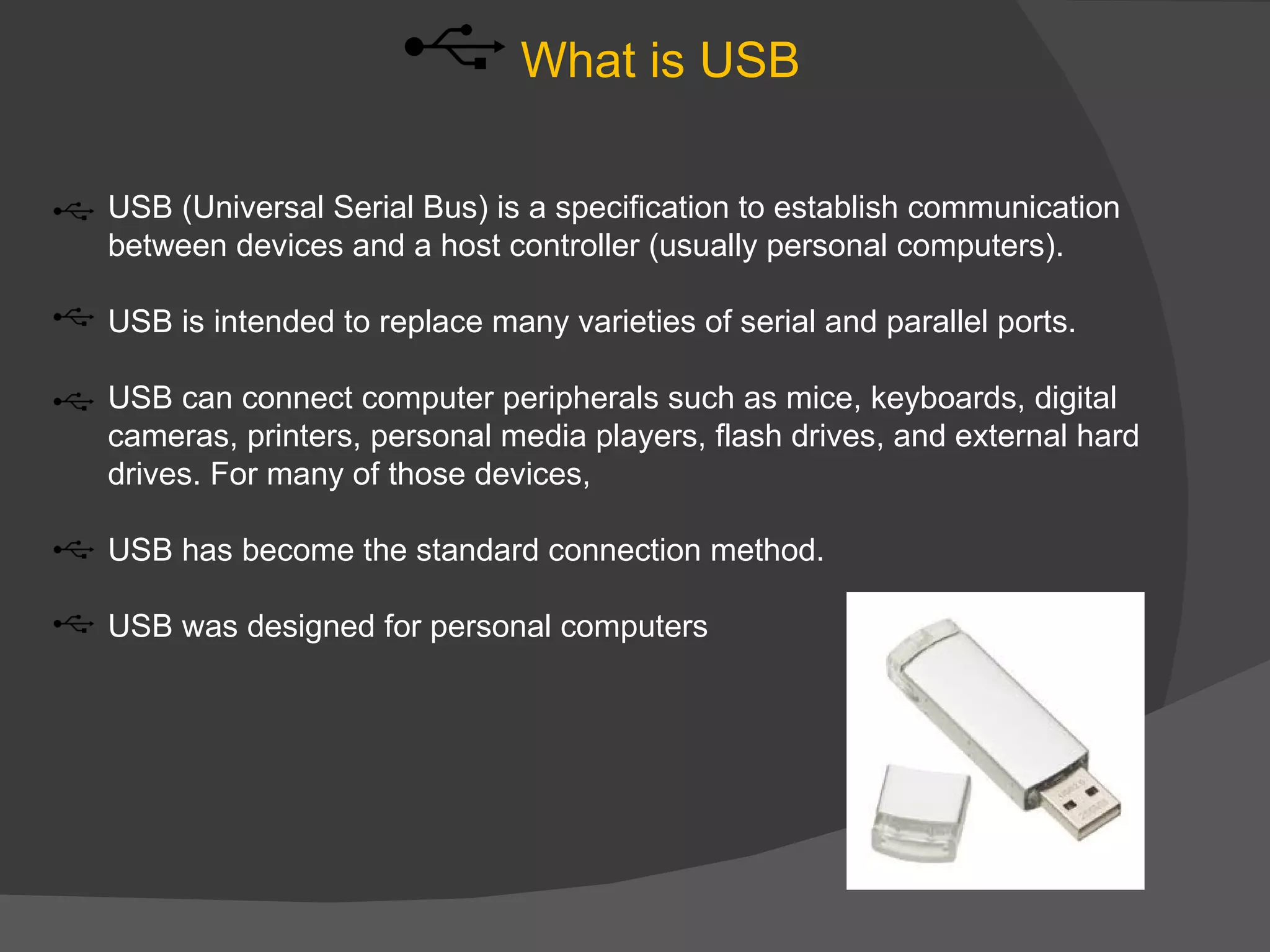 What is USB

USB (Universal Serial Bus) is a specification to establish communication between devices and a host controller (usually personal computers).

USB is intended to replace many varieties of serial and parallel ports.

USB can connect computer peripherals such as mice, keyboards, digital cameras, printers, personal media players, flash drives, and external hard drives. For many of those devices,

USB has become the standard connection method.

USB was designed for personal computers